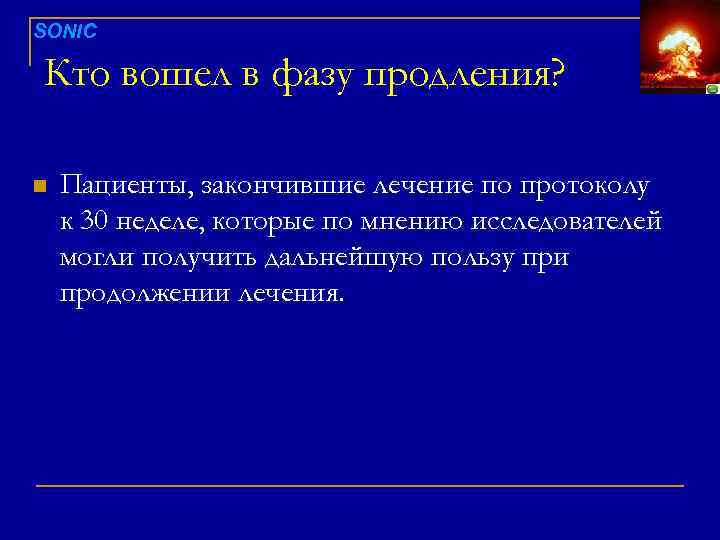 SONIC

Кто вошел в фазу продления?

Пациенты, закончившие лечение по протоколу к 30 неделе, которые по мнению исследователей могли получить дальнейшую пользу при продолжении лечения.